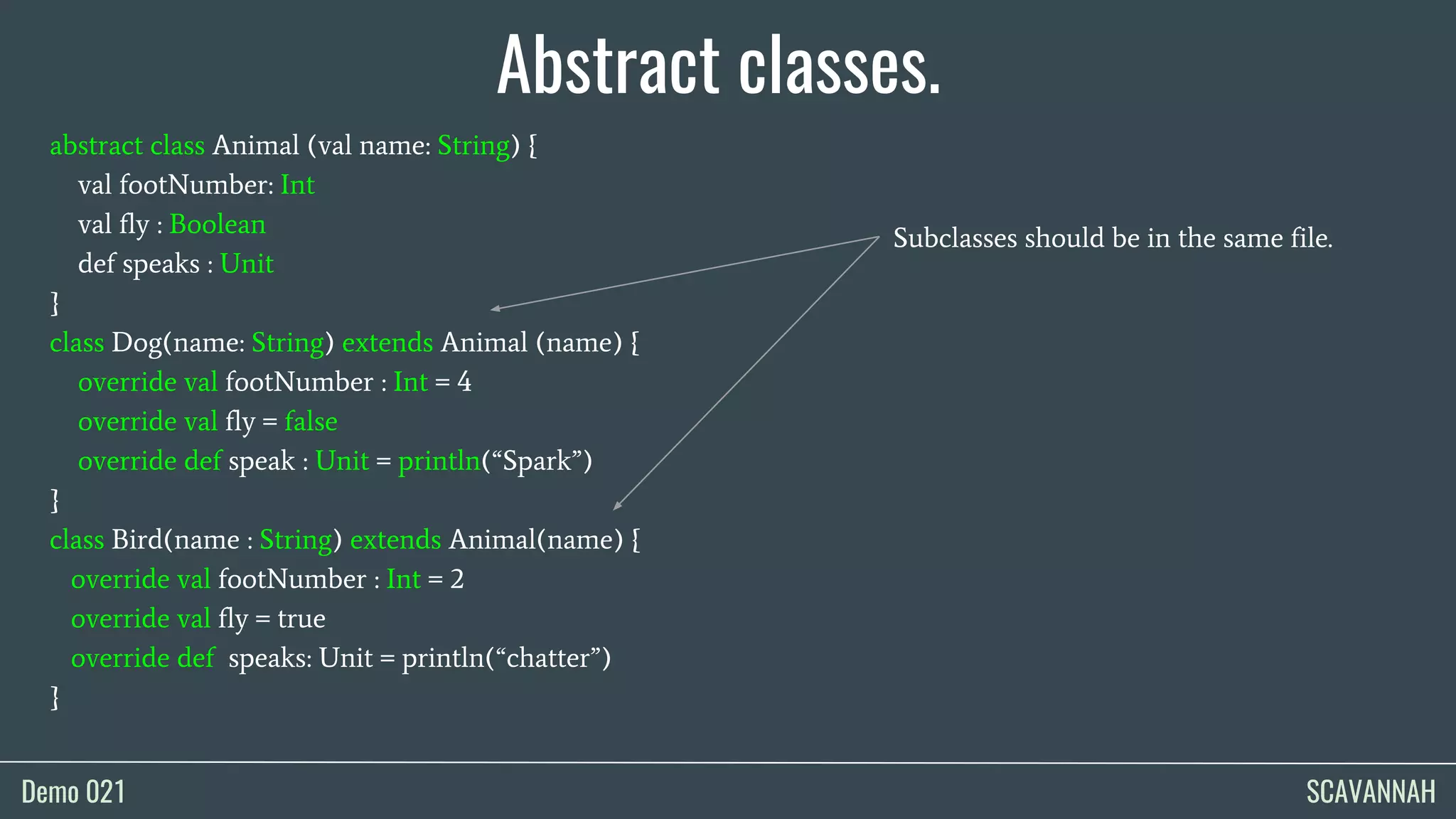 Abstract classes.

abstract class Animal (val name: String) {
val footNumber: Int
val fly : Boolean
def speaks : Unit
}
class Dog(name: String) extends Animal (name) {
override val footNumber : Int = 4
override val fly = false
override def speak : Unit = println(“Spark”)
}
class Bird(name : String) extends Animal(name) {
override val footNumber : Int = 2
override val fly = true
override def speaks: Unit = println(“chatter”)
}

Subclasses should be in the same file.

Demo 021

SCAVANNAH